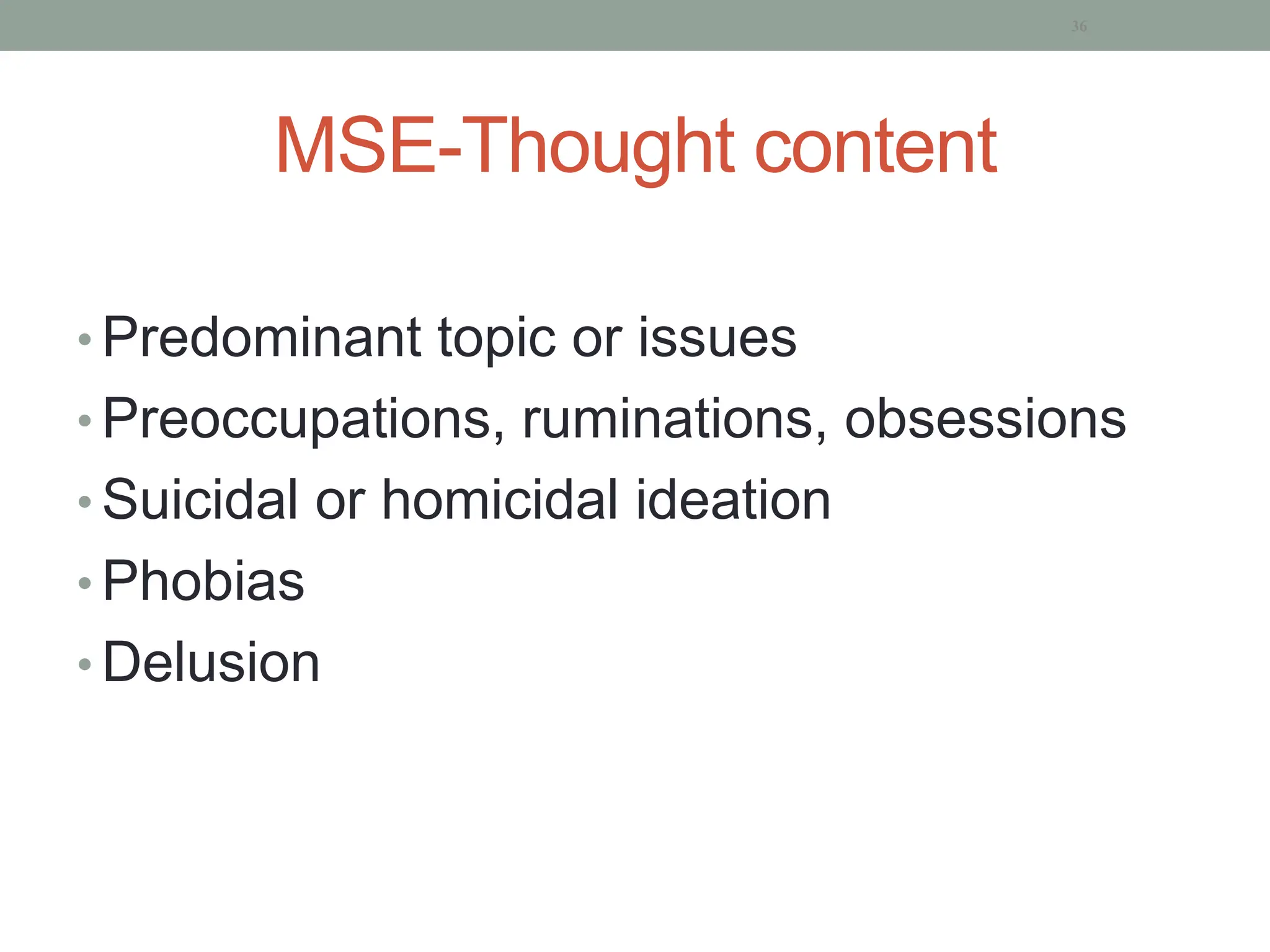 36

MSE-Thought content

• Predominant topic or issues
• Preoccupations, ruminations, obsessions
• Suicidal or homicidal ideation
• Phobias
• Delusion